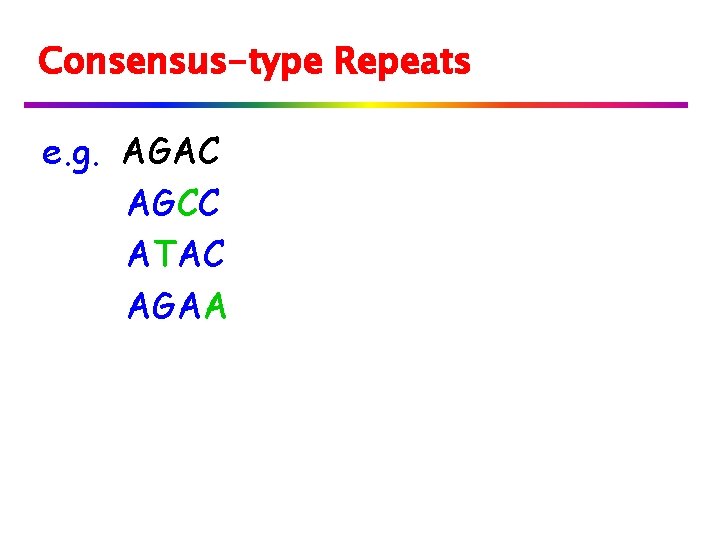 Consensus-type Repeats

e.g. AGAC
AGCC
ATAC
AGAA